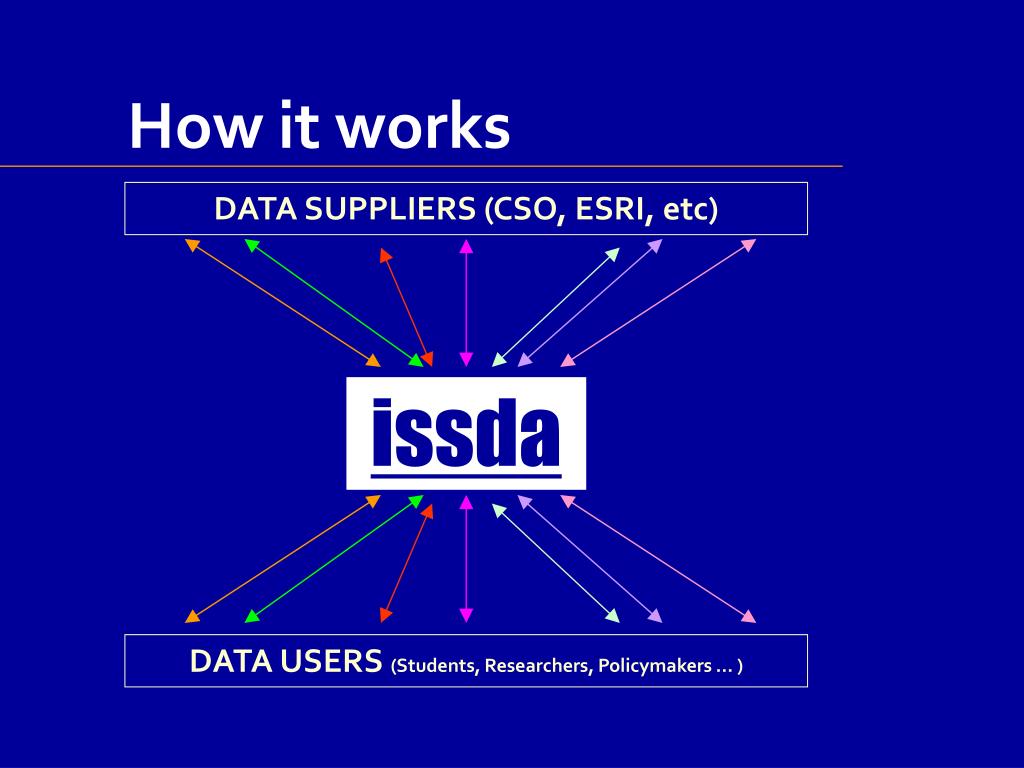 How it works

DATA SUPPLIERS (CSO, ESRI, etc)

issda

DATA USERS (Students, Researchers, Policymakers … )